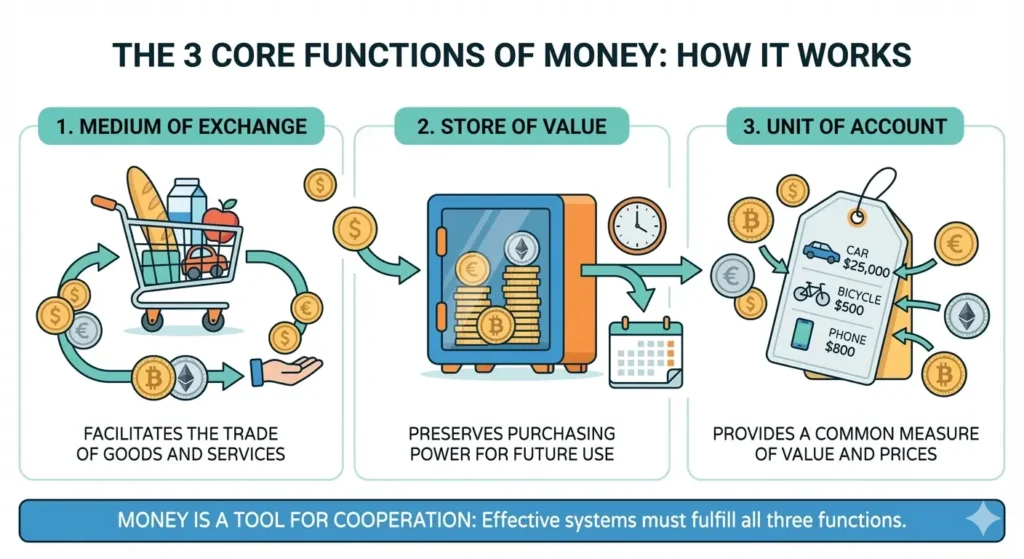 THE 3 CORE FUNCTIONS OF MONEY: HOW IT WORKS

1. MEDIUM OF EXCHANGE

FACILITATES THE TRADE OF GOODS AND SERVICES

2. STORE OF VALUE

PRESERVES PURCHASING POWER FOR FUTURE USE

3. UNIT OF ACCOUNT

CAR $25,000

BICYCLE $500

PHONE $800

PROVIDES A COMMON MEASURE OF VALUE AND PRICES

MONEY IS A TOOL FOR COOPERATION: Effective systems must fulfill all three functions.